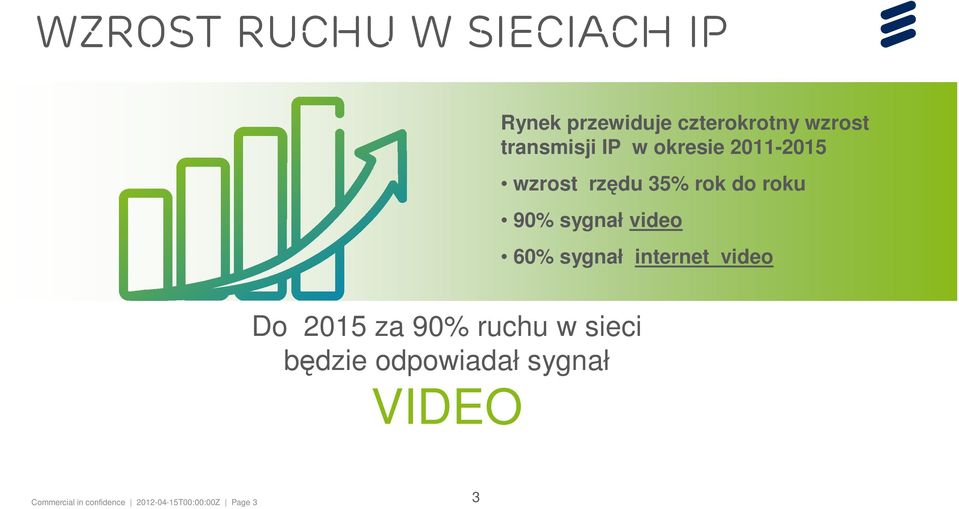 WZROST RUCHU W SIECIACH IP

Rynek przewiduje czterokrotny wzrost transmisji IP w okresie 2011-2015

• wzrost rzędu 35% rok do roku

• 90% sygnał video

• 60% sygnał internet video

Do 2015 za 90% ruchu w sieci będzie odpowiadał sygnał

VIDEO

Commercial in confidence | 2012-04-15T00:00:00Z | Page 3

3